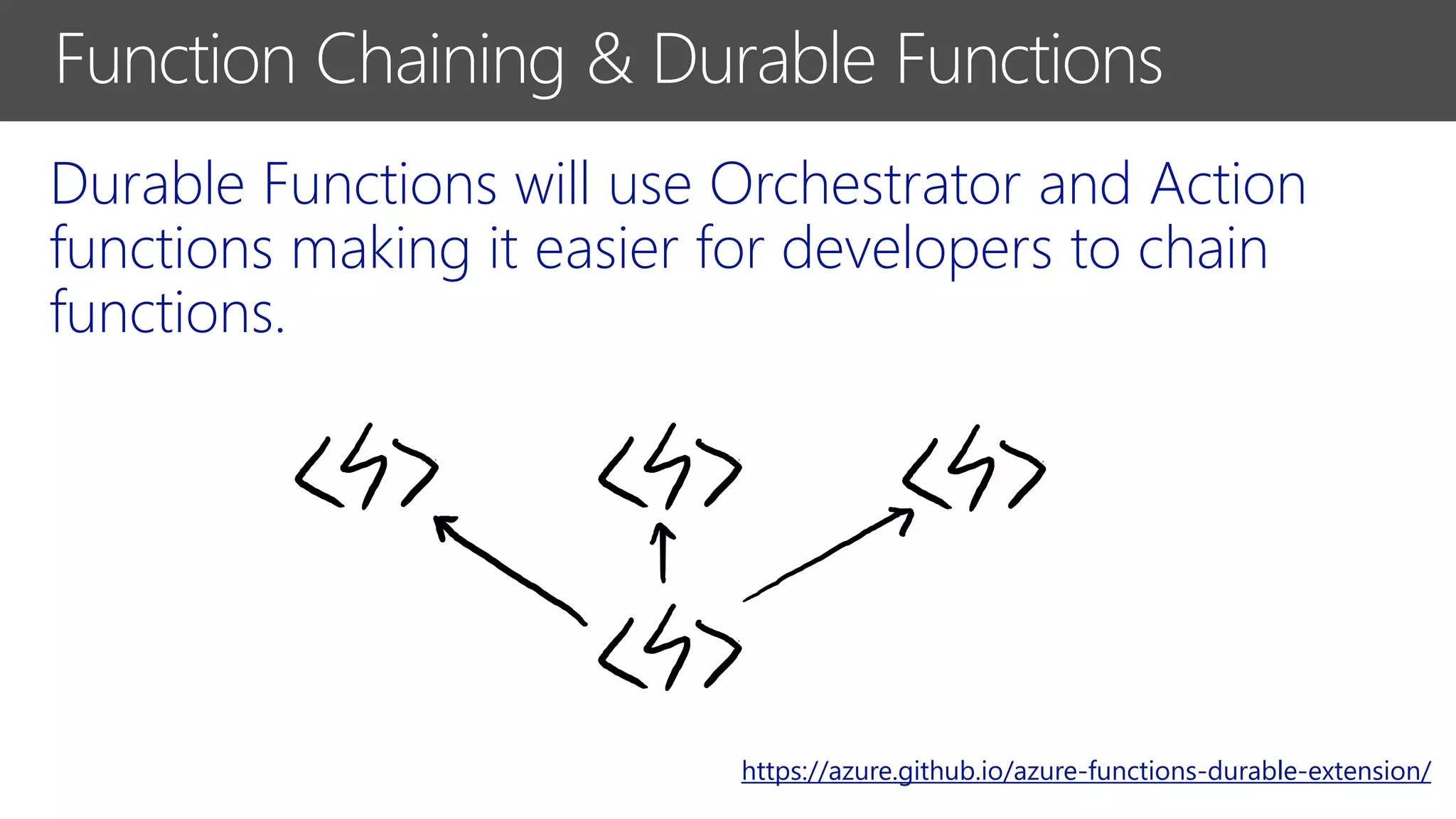 Function Chaining & Durable Functions

Durable Functions will use Orchestrator and Action functions making it easier for developers to chain functions.

https://azure.github.io/azure-functions-durable-extension/